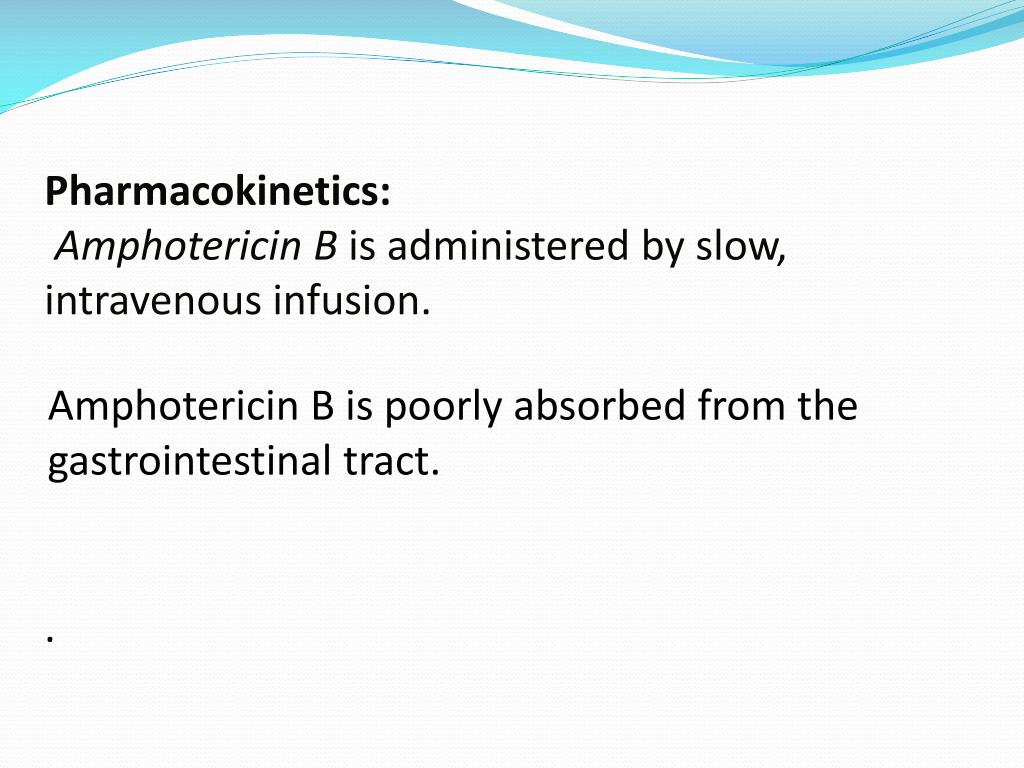 Pharmacokinetics:
Amphotericin B is administered by slow, intravenous infusion.

Amphotericin B is poorly absorbed from the gastrointestinal tract.

.